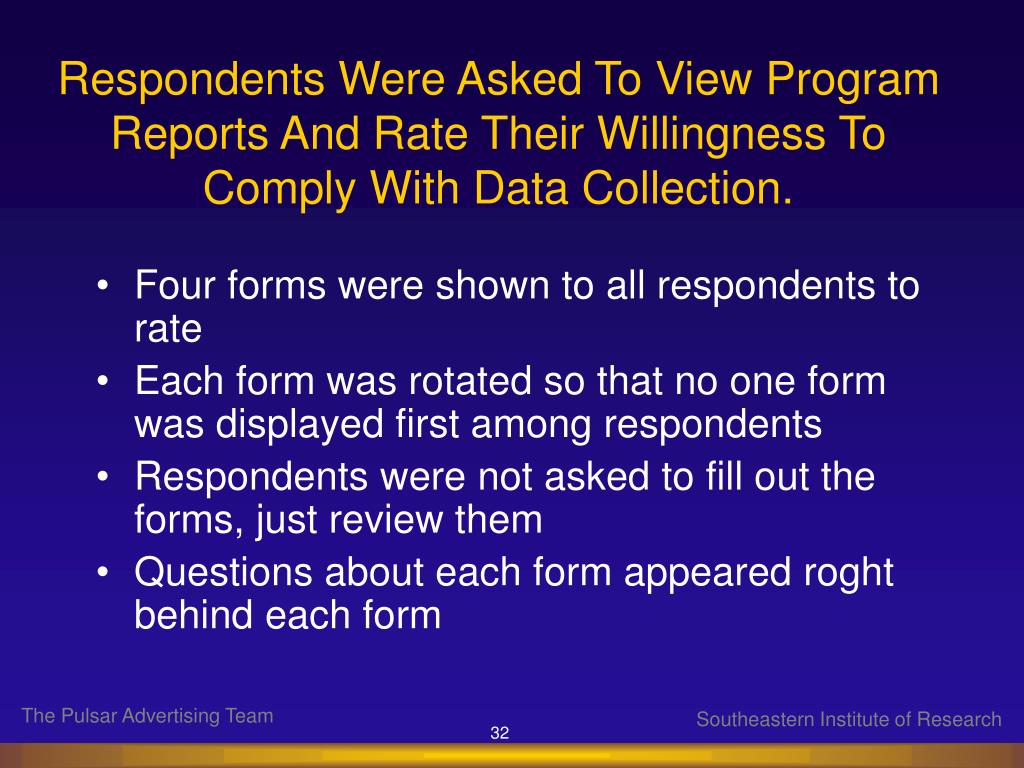 Respondents Were Asked To View Program Reports And Rate Their Willingness To Comply With Data Collection.

• Four forms were shown to all respondents to rate
• Each form was rotated so that no one form was displayed first among respondents
• Respondents were not asked to fill out the forms, just review them
• Questions about each form appeared roght behind each form

The Pulsar Advertising Team

32

Southeastern Institute of Research